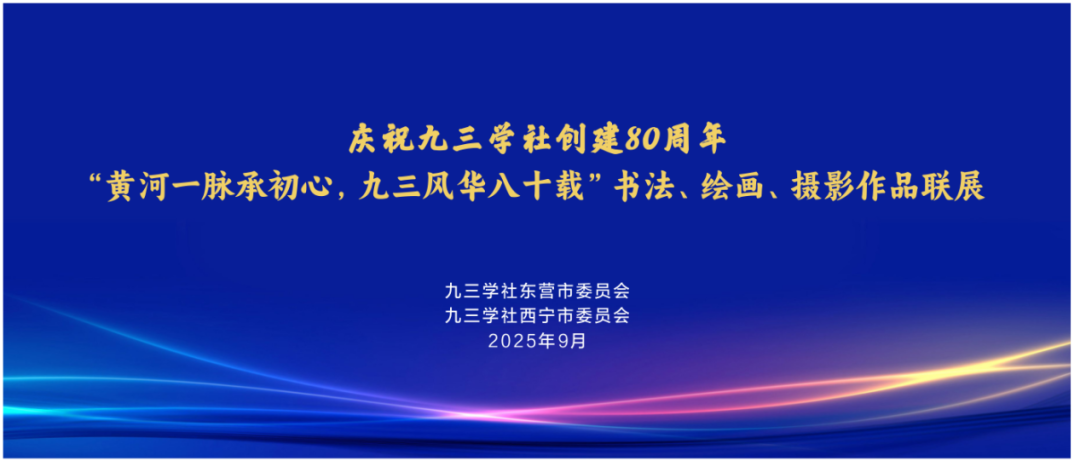 庆祝九三学社创建80周年
“黄河一脉承初心，九三风华八十载”书法、绘画、摄影作品联展

九三学社东营市委员会
九三学社西宁市委员会
2025年9月